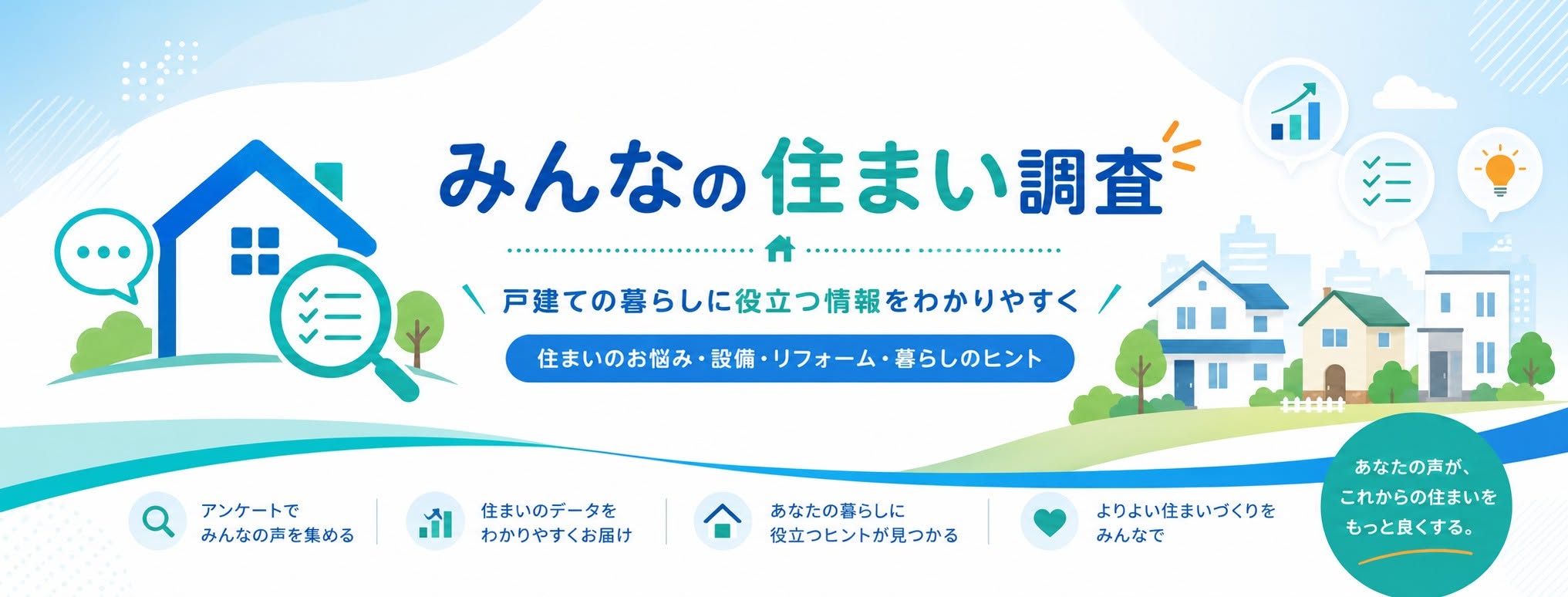 みんなの住まい調査

戸建ての暮らしに役立つ情報をわかりやすく

住まいのお悩み・設備・リフォーム・暮らしのヒント

アンケートで
みんなの声を集める

住まいのデータを
わかりやすくお届け

あなたの暮らしに
役立つヒントが見つかる

よりよい住まいづくりを
みんなで

あなたの声が、
これからの住まいを
もっと良くする。